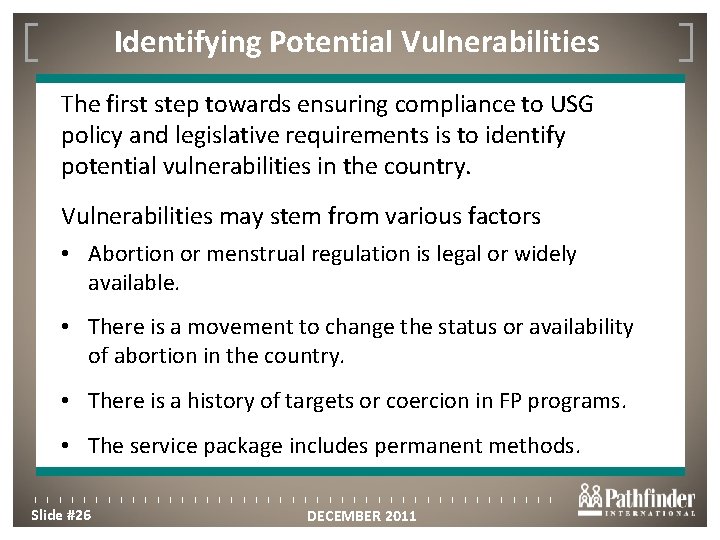 Identifying Potential Vulnerabilities

The first step towards ensuring compliance to USG policy and legislative requirements is to identify potential vulnerabilities in the country.

Vulnerabilities may stem from various factors

• Abortion or menstrual regulation is legal or widely available.

• There is a movement to change the status or availability of abortion in the country.

• There is a history of targets or coercion in FP programs.

• The service package includes permanent methods.

Slide #26

DECEMBER 2011

Pathfinder INTERNATIONAL